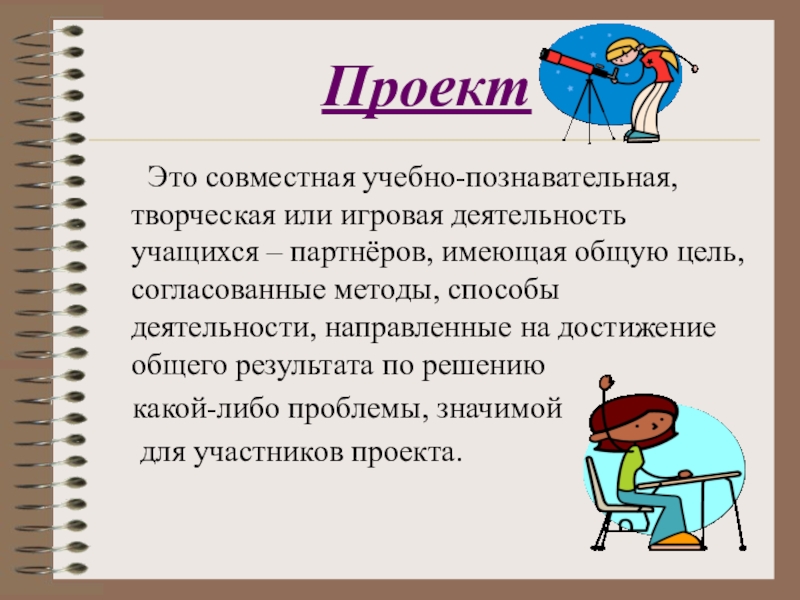 Проект

Это совместная учебно-познавательная, творческая или игровая деятельность учащихся – партнёров, имеющая общую цель, согласованные методы, способы деятельности, направленные на достижение общего результата по решению какой-либо проблемы, значимой для участников проекта.